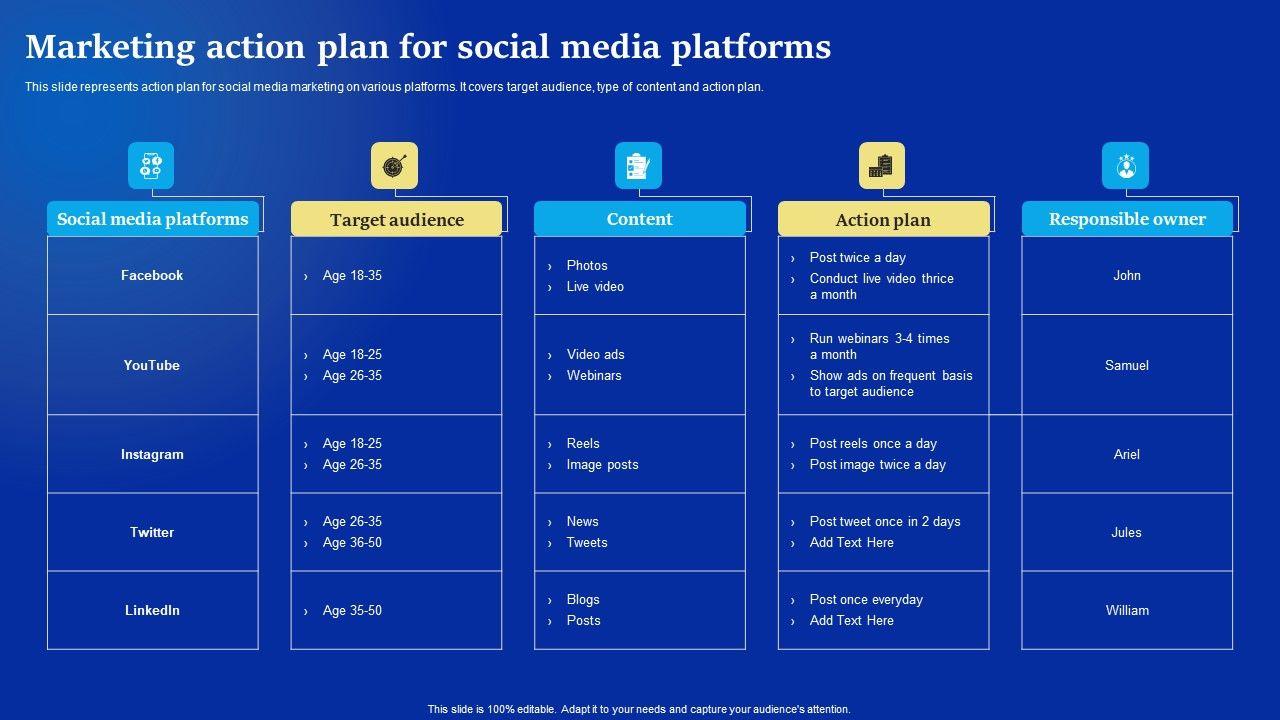 Marketing action plan for social media platforms

This slide represents action plan for social media marketing on various platforms. It covers target audience, type of content and action plan.

| Social media platforms | Target audience | Content | Action plan | Responsible owner |
|---|---|---|---|---|
| Facebook | › Age 18-35 | › Photos › Live video | › Post twice a day › Conduct live video thrice a month | John |
| YouTube | › Age 18-25 › Age 26-35 | › Video ads › Webinars | › Run webinars 3-4 times a month › Show ads on frequent basis to target audience | Samuel |
| Instagram | › Age 18-25 › Age 26-35 | › Reels › Image posts | › Post reels once a day › Post image twice a day | Ariel |
| Twitter | › Age 26-35 › Age 36-50 | › News › Tweets | › Post tweet once in 2 days › Add Text Here | Jules |
| LinkedIn | › Age 35-50 | › Blogs › Posts | › Post once everyday › Add Text Here | William |

This slide is 100% editable. Adapt it to your needs and capture your audience's attention.